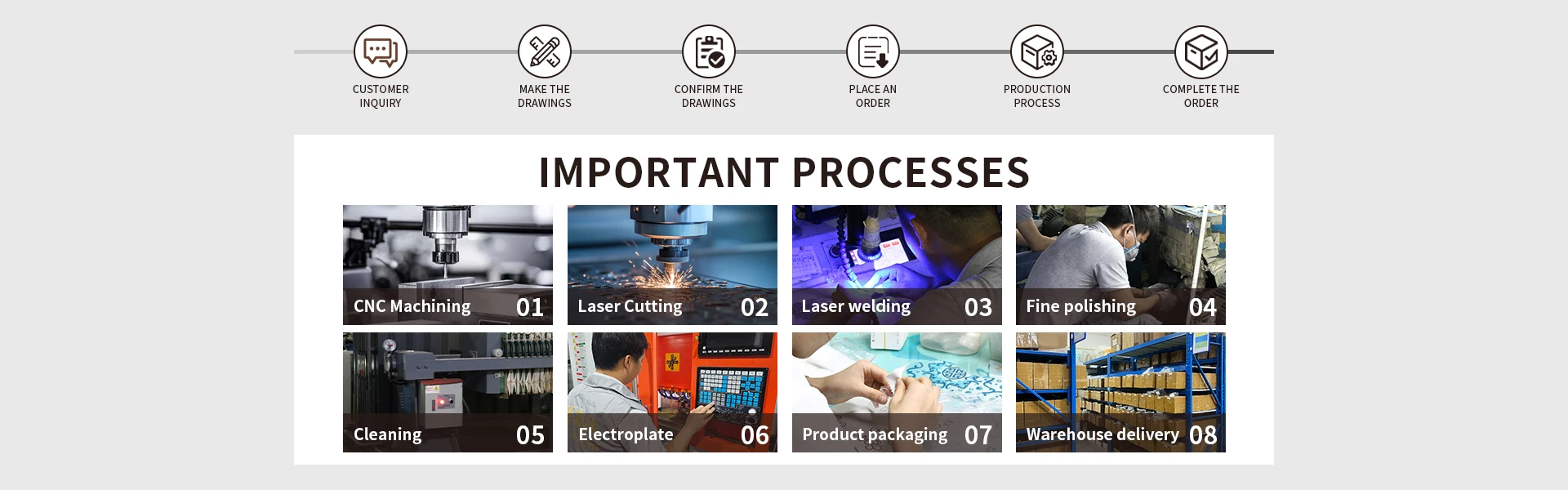 CUSTOMER INQUIRY

MAKE THE DRAWINGS

CONFIRM THE DRAWINGS

PLACE AN ORDER

PRODUCTION PROCESS

COMPLETE THE ORDER

IMPORTANT PROCESSES

CNC Machining 01

Laser Cutting 02

Laser welding 03

Fine polishing 04

Cleaning 05

Electroplate 06

Product packaging 07

Warehouse delivery 08